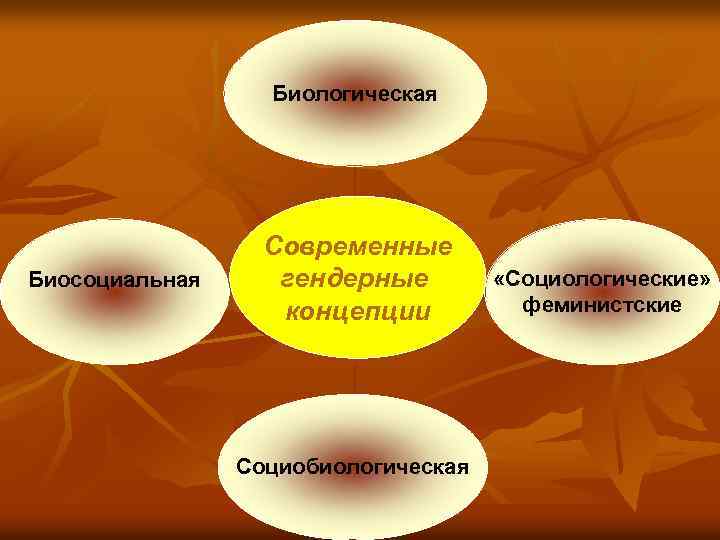 Биологическая

Биосоциальная

Современные гендерные концепции

«Социологические» феминистские

Социобиологическая